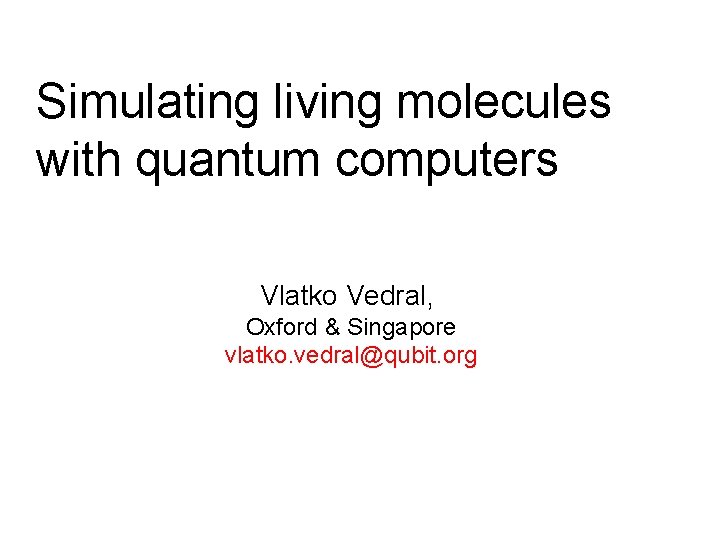 Simulating living molecules with quantum computers

Vlatko Vedral,
Oxford & Singapore
vlatko.vedral@qubit.org